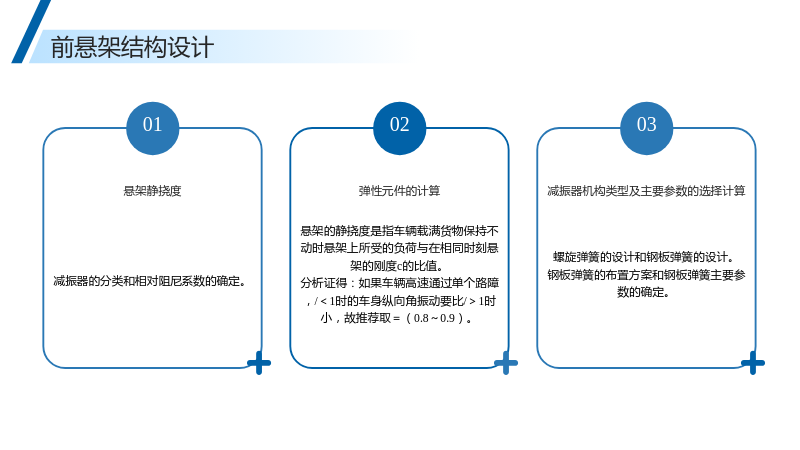 前悬架结构设计

01

悬架静挠度

减振器的分类和相对阻尼系数的确定。

02

弹性元件的计算

悬架的静挠度是指车辆载满货物保持不动时悬架上所受的负荷与在相同时刻悬架的刚度c的比值。

分析证得：如果车辆高速通过单个路障，/＜1时的车身纵向角振动要比/＞1时小，故推荐取＝（0.8～0.9）。

03

减振器机构类型及主要参数的选择计算

螺旋弹簧的设计和钢板弹簧的设计。钢板弹簧的布置方案和钢板弹簧主要参数的确定。